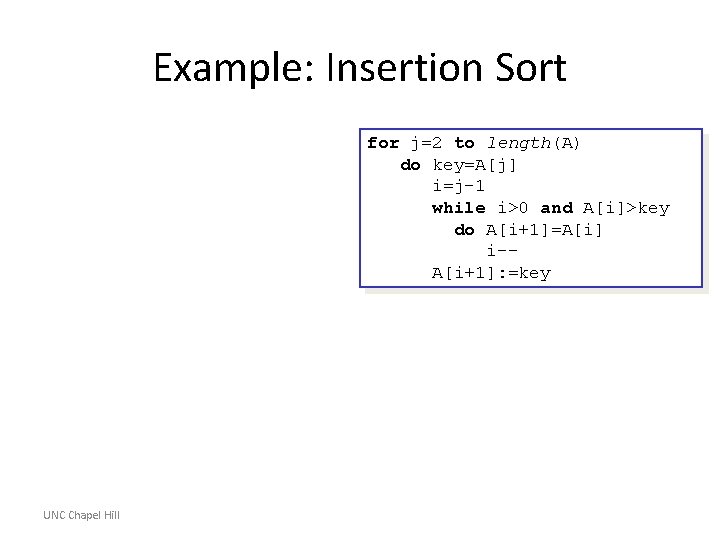 Example: Insertion Sort

for j=2 to length(A)
  do key=A[j]
    i=j-1
    while i>0 and A[i]>key
      do A[i+1]=A[i]
        i--
    A[i+1]:=key

UNC Chapel Hill